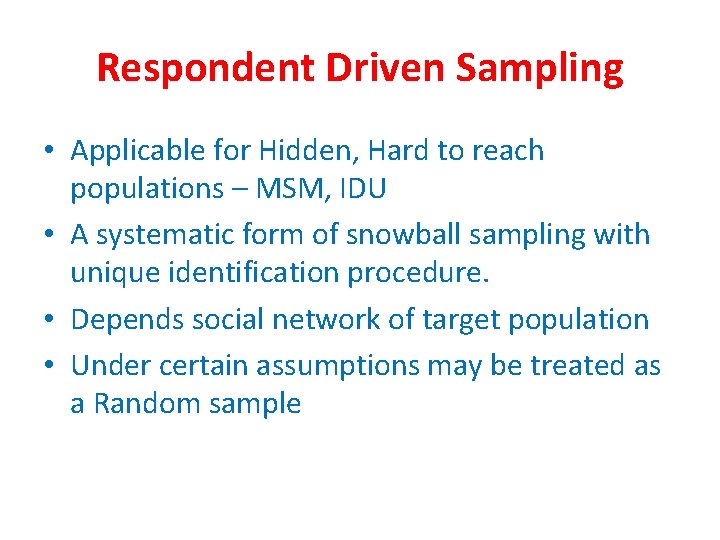 Respondent Driven Sampling

• Applicable for Hidden, Hard to reach populations – MSM, IDU
• A systematic form of snowball sampling with unique identification procedure.
• Depends social network of target population
• Under certain assumptions may be treated as a Random sample